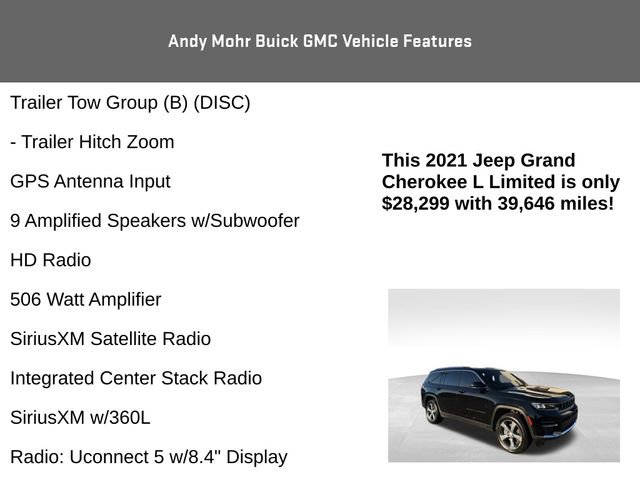 Andy Mohr Buick GMC Vehicle Features

Trailer Tow Group (B) (DISC)

- Trailer Hitch Zoom

GPS Antenna Input

9 Amplified Speakers w/Subwoofer

HD Radio

506 Watt Amplifier

SiriusXM Satellite Radio

Integrated Center Stack Radio

SiriusXM w/360L

Radio: Uconnect 5 w/8.4" Display

This 2021 Jeep Grand Cherokee L Limited is only $28,299 with 39,646 miles!